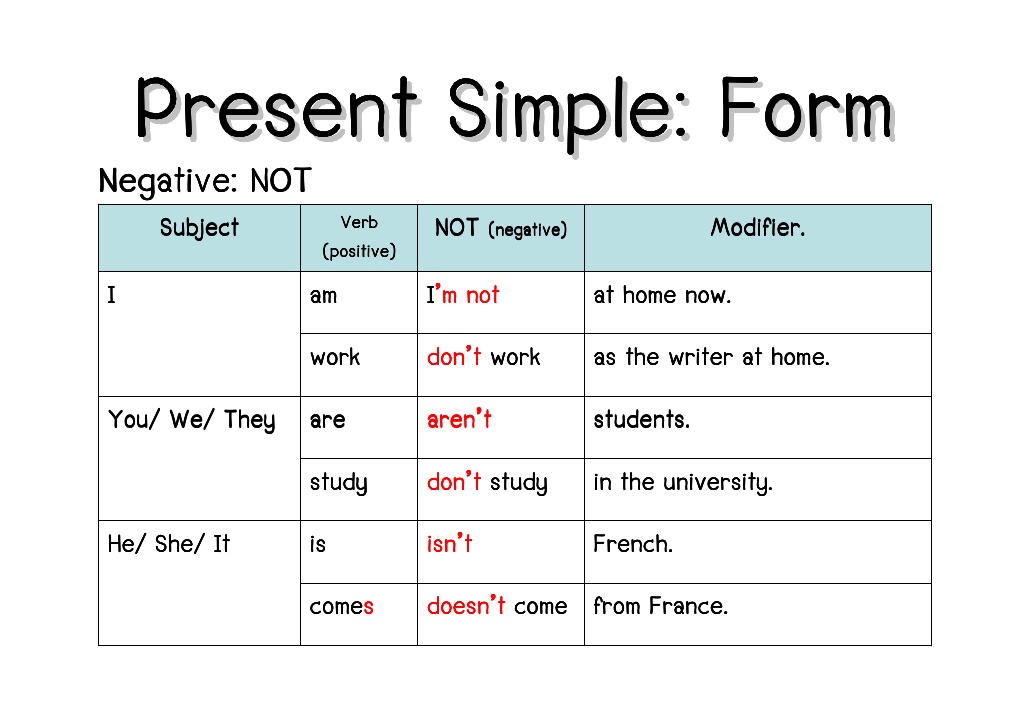 Present Simple: Form

Negative: NOT

| Subject | Verb (positive) | NOT (negative) | Modifier. |
|---|---|---|---|
| I | am | I'm not | at home now. |
| | work | don't work | as the writer at home. |
| You/ We/ They | are | aren't | students. |
| | study | don't study | in the university. |
| He/ She/ It | is | isn't | French. |
| | comes | doesn't come | from France. |